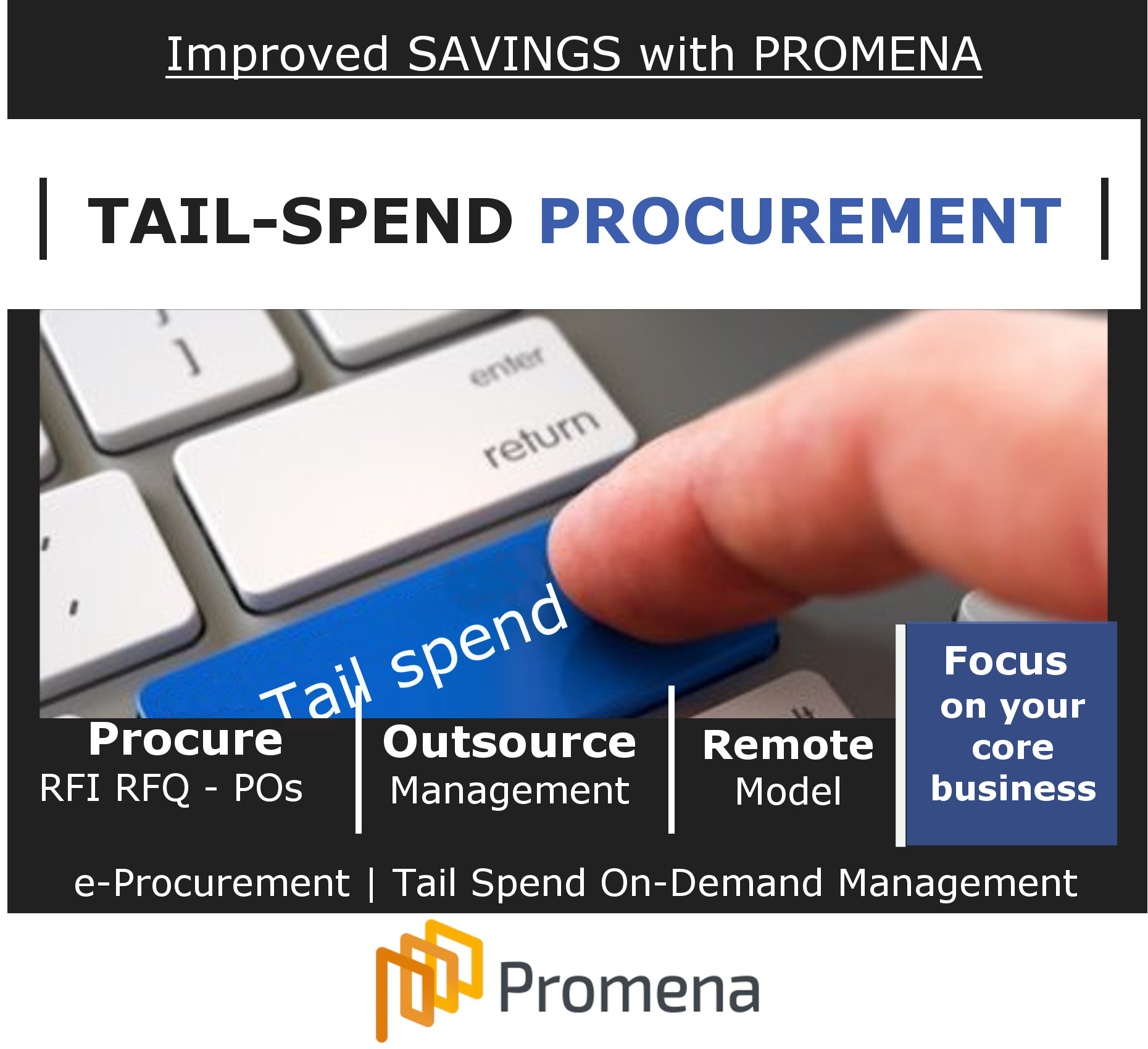 Improved SAVINGS with PROMENA

TAIL-SPEND PROCUREMENT

enter

return

Tail spend

Procure
RFI RFQ - POs

Outsource
Management

Remote
Model

Focus on your core business

e-Procurement | Tail Spend On-Demand Management

Promena